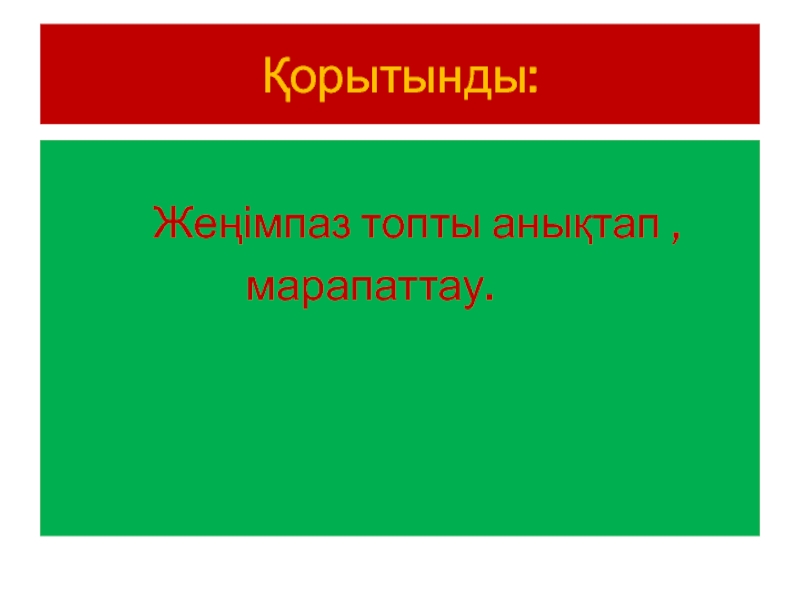 Қорытынды:

Жеңімпаз топты анықтап , марапаттау.